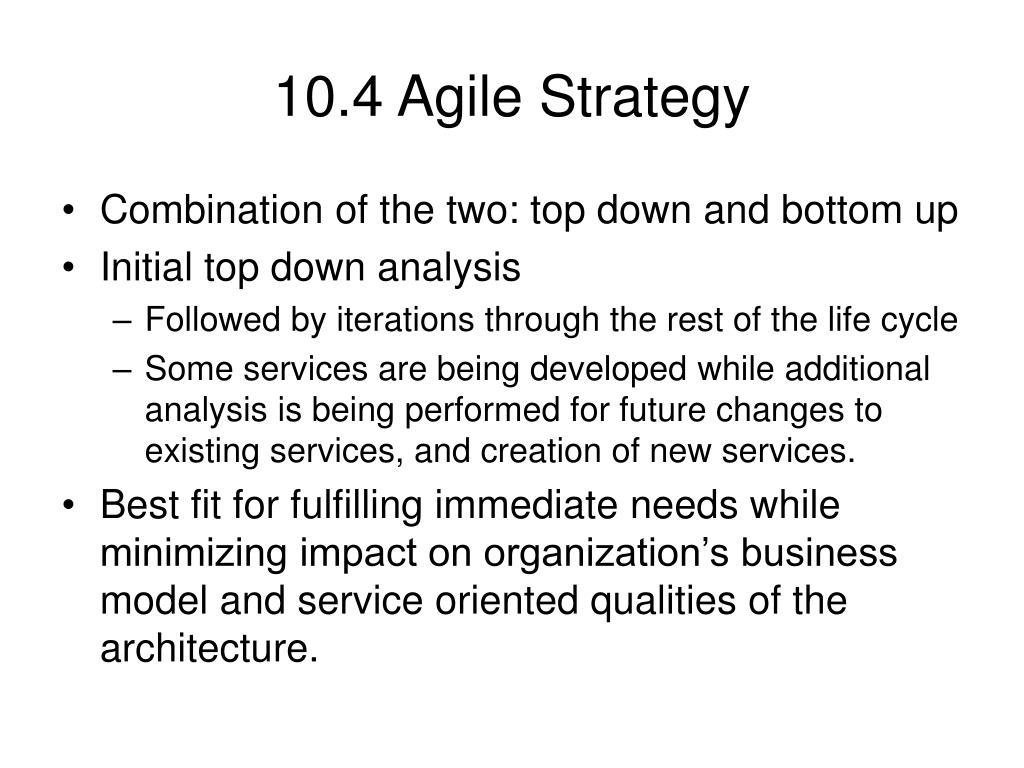 10.4 Agile Strategy

• Combination of the two: top down and bottom up
• Initial top down analysis
– Followed by iterations through the rest of the life cycle
– Some services are being developed while additional analysis is being performed for future changes to existing services, and creation of new services.
• Best fit for fulfilling immediate needs while minimizing impact on organization’s business model and service oriented qualities of the architecture.